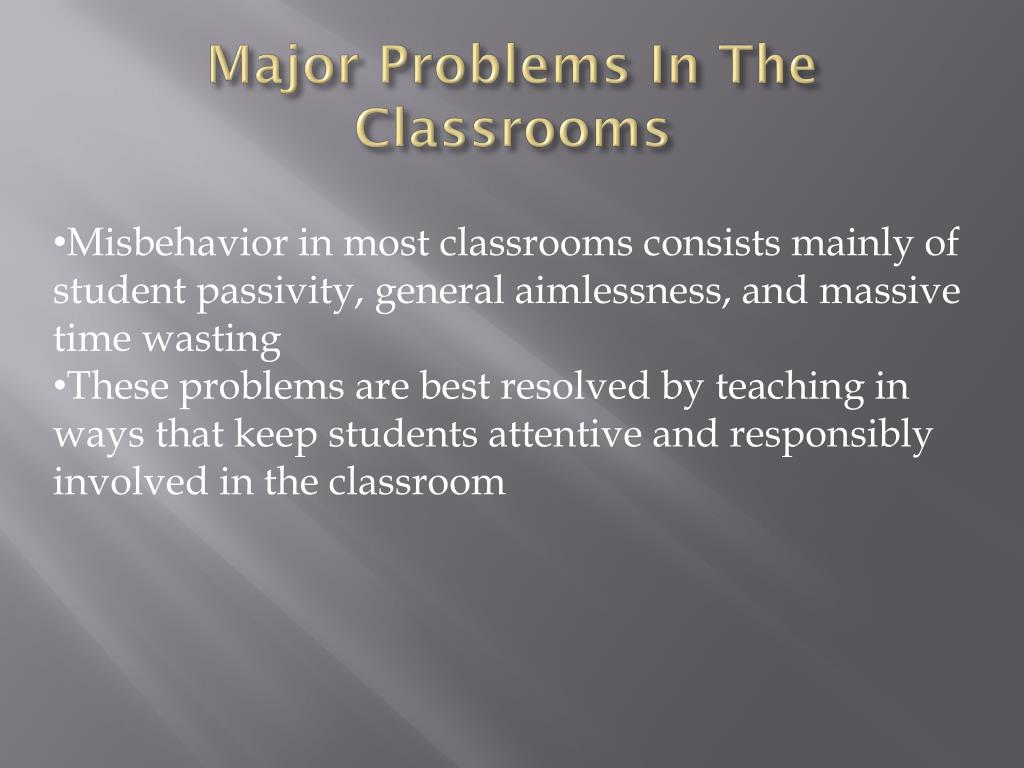 Major Problems In The Classrooms

•Misbehavior in most classrooms consists mainly of student passivity, general aimlessness, and massive time wasting
•These problems are best resolved by teaching in ways that keep students attentive and responsibly involved in the classroom